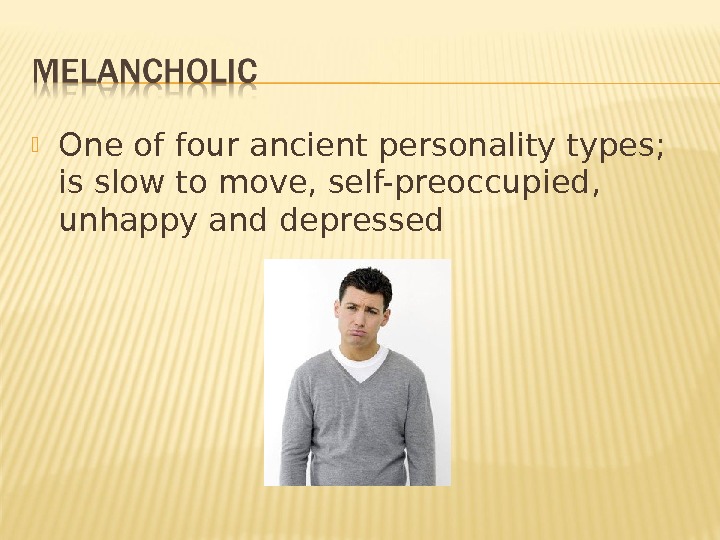 MELANCHOLIC

One of four ancient personality types; is slow to move, self-preoccupied, unhappy and depressed